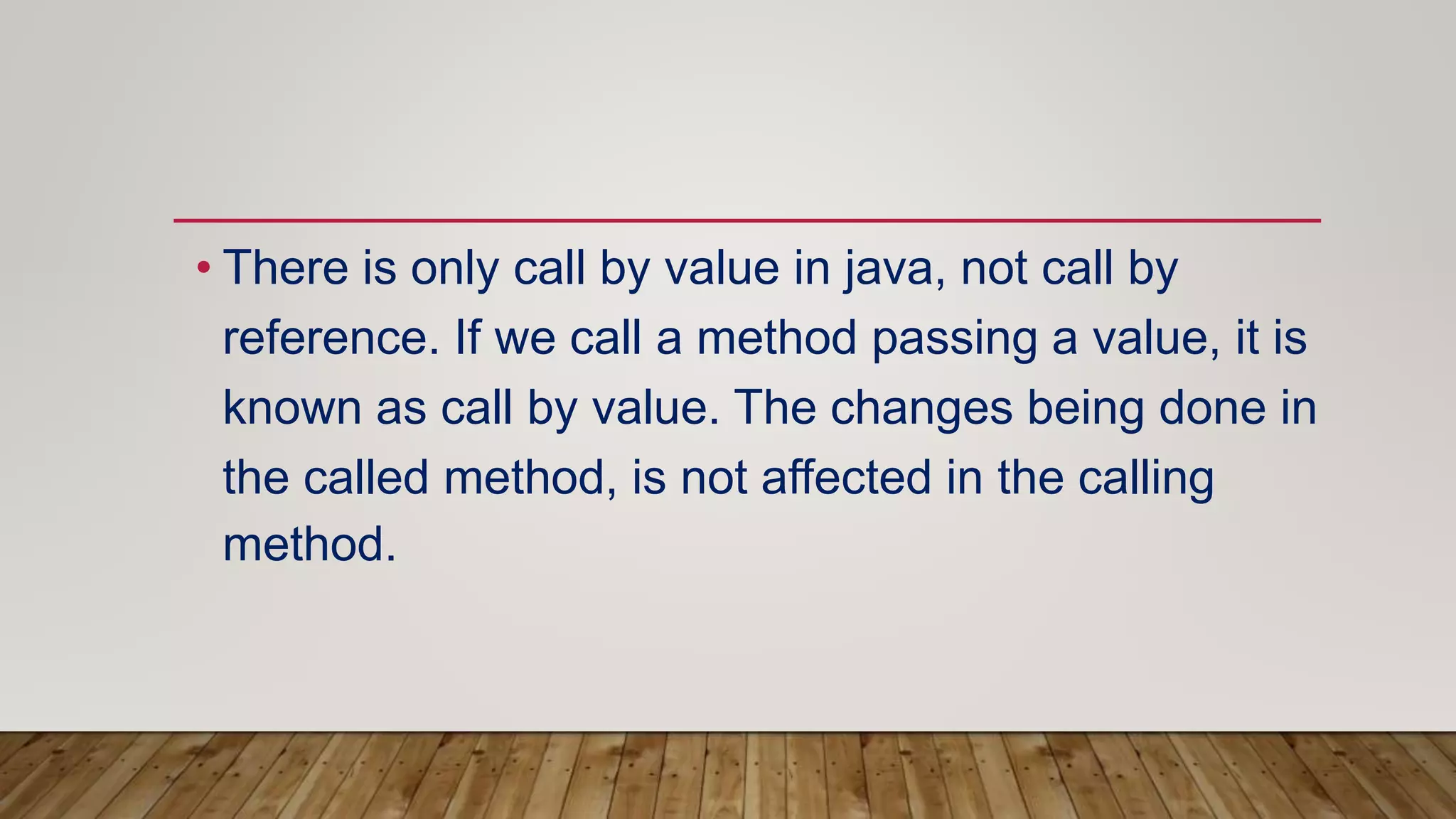 • There is only call by value in java, not call by reference. If we call a method passing a value, it is known as call by value. The changes being done in the called method, is not affected in the calling method.